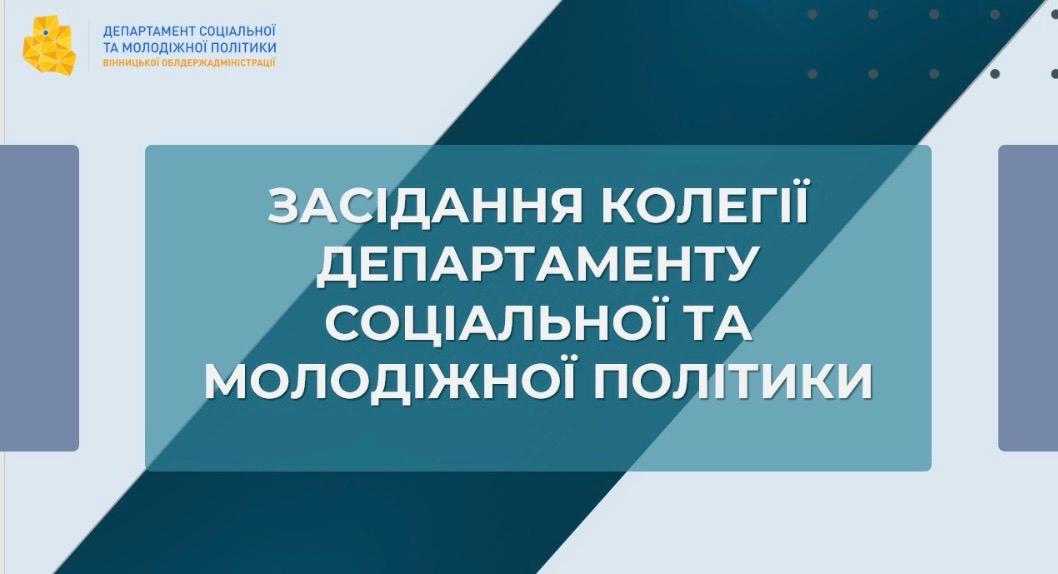 ДЕПАРТАМЕНТ СОЦІАЛЬНОЇ ТА МОЛОДІЖНОЇ ПОЛІТИКИ
ВІННИЦЬКОЇ ОБЛДЕРЖАДМІНІСТРАЦІЇ

ЗАСІДАННЯ КОЛЕГІЇ ДЕПАРТАМЕНТУ СОЦІАЛЬНОЇ ТА МОЛОДІЖНОЇ ПОЛІТИКИ